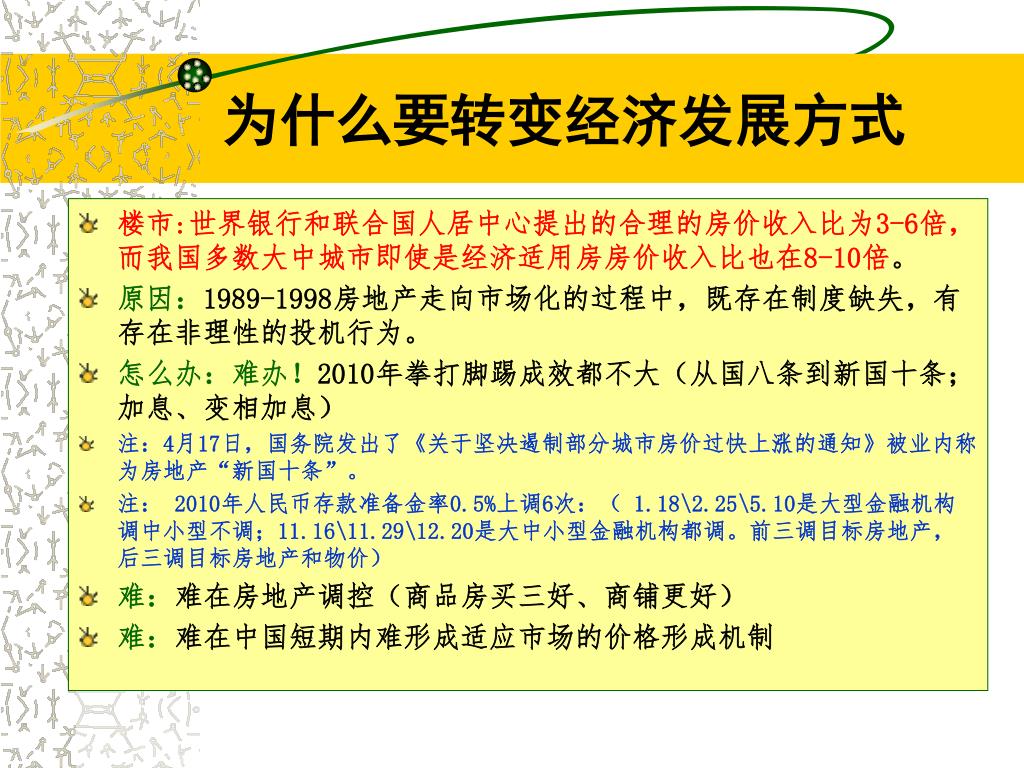 为什么要转变经济发展方式

楼市:世界银行和联合国人居中心提出的合理的房价收入比为3-6倍，而我国多数大中城市即使是经济适用房房价收入比也在8-10倍。

原因：1989-1998房地产走向市场化的过程中，既存在制度缺失，有存在非理性的投机行为。

怎么办：难办！2010年拳打脚踢成效都不大（从国八条到新国十条；加息、变相加息）

注：4月17日，国务院发出了《关于坚决遏制部分城市房价过快上涨的通知》被业内称为房地产“新国十条”。

注： 2010年人民币存款准备金率0.5%上调6次：（ 1.18\2.25\5.10是大型金融机构调中小型不调；11.16\11.29\12.20是大中小型金融机构都调。前三调目标房地产，后三调目标房地产和物价）

难：难在房地产调控（商品房买三好、商铺更好）

难：难在中国短期内难形成适应市场的价格形成机制